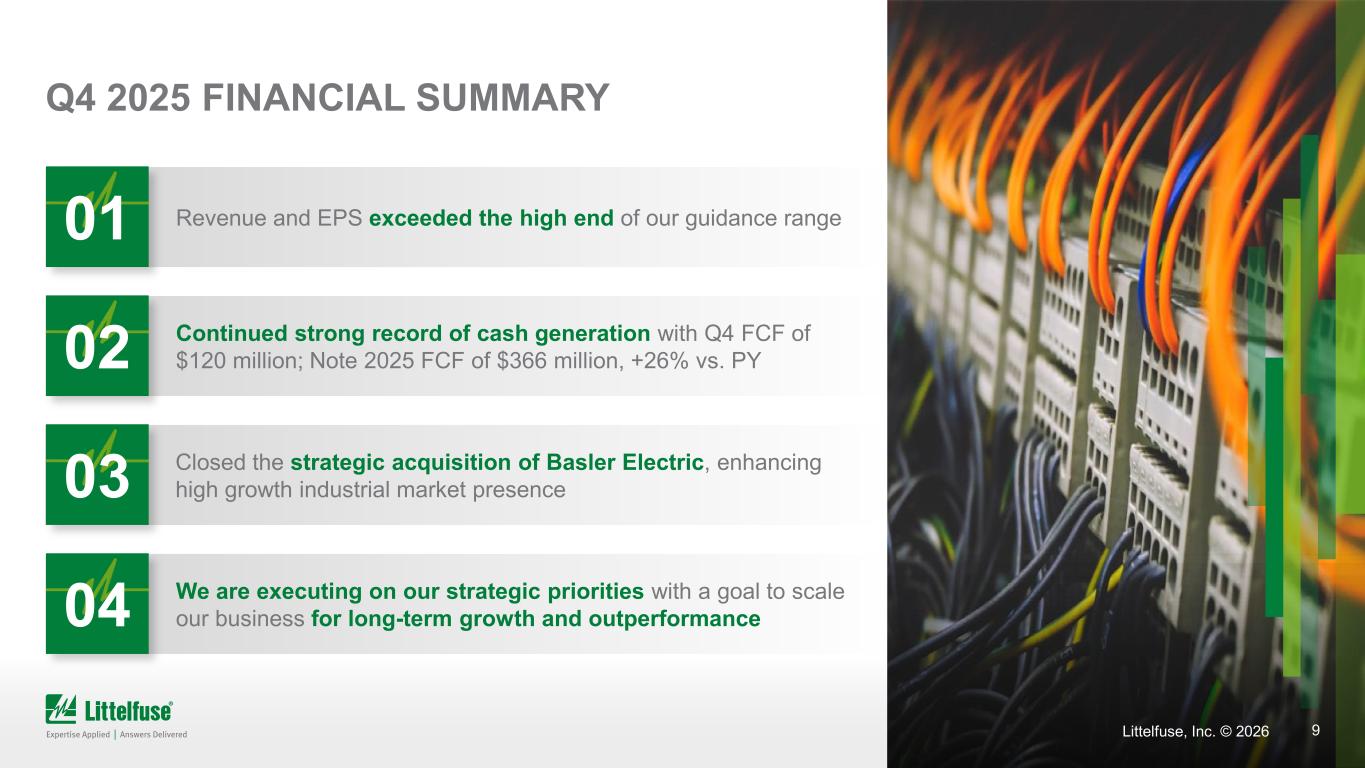 Q4 2025 FINANCIAL SUMMARY

01 Revenue and EPS exceeded the high end of our guidance range

02 Continued strong record of cash generation with Q4 FCF of $120 million; Note 2025 FCF of $366 million, +26% vs. PY

03 Closed the strategic acquisition of Basler Electric, enhancing high growth industrial market presence

04 We are executing on our strategic priorities with a goal to scale our business for long-term growth and outperformance

Littelfuse®
Expertise Applied | Answers Delivered

Littelfuse, Inc. © 2026 9